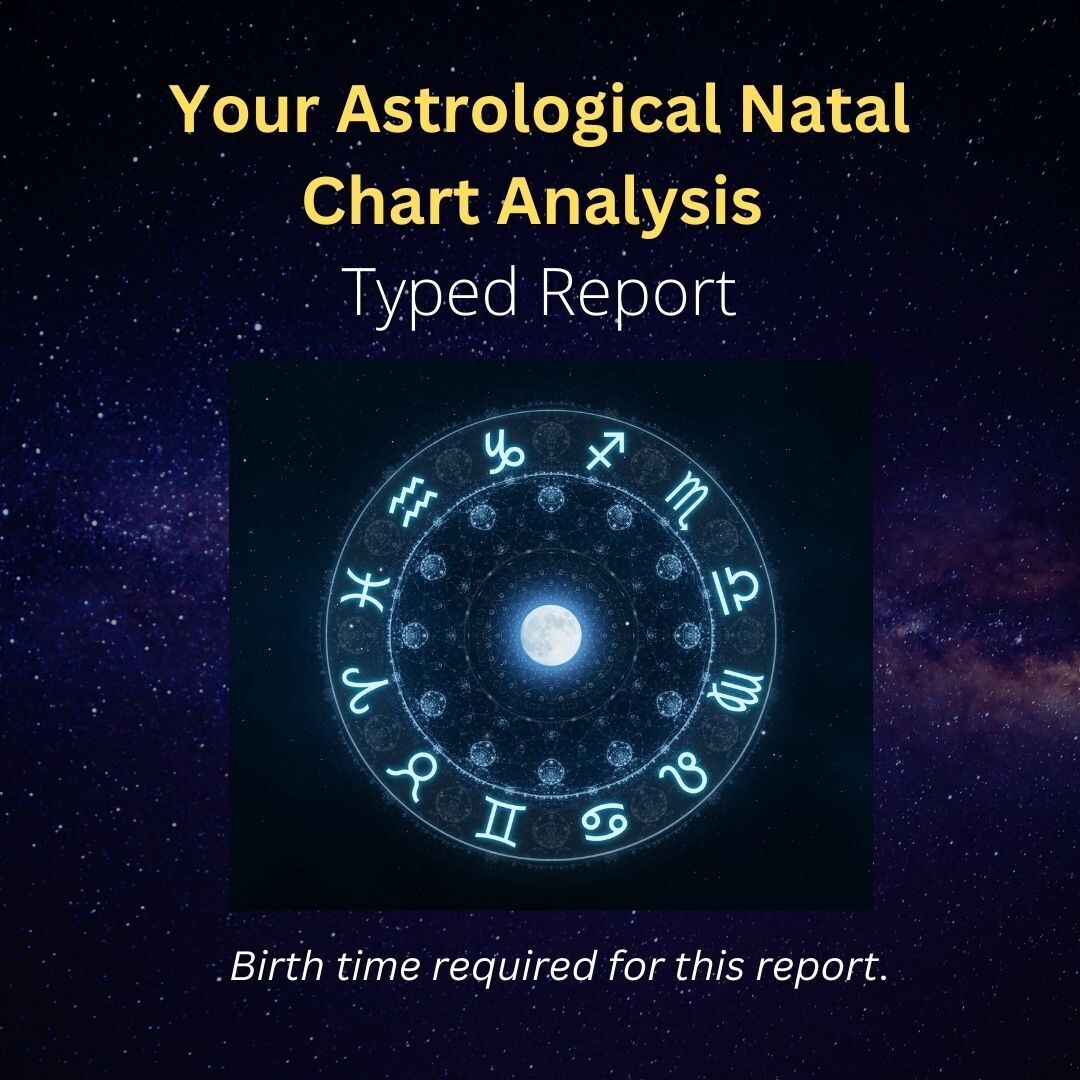 Your Astrological Natal Chart Analysis

Typed Report

Birth time required for this report.